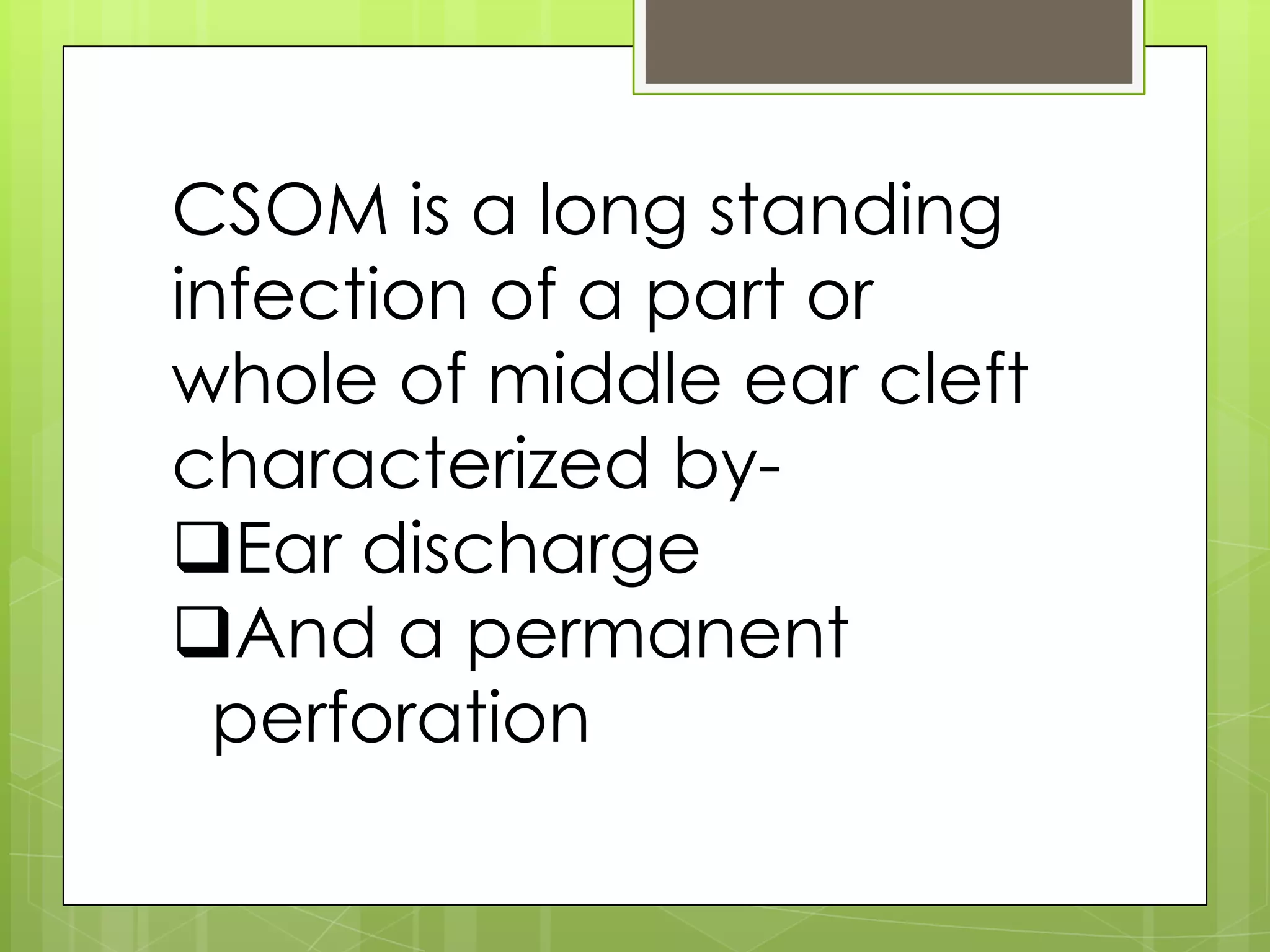 CSOM is a long standing infection of a part or whole of middle ear cleft characterized by-

❑Ear discharge

❑And a permanent perforation